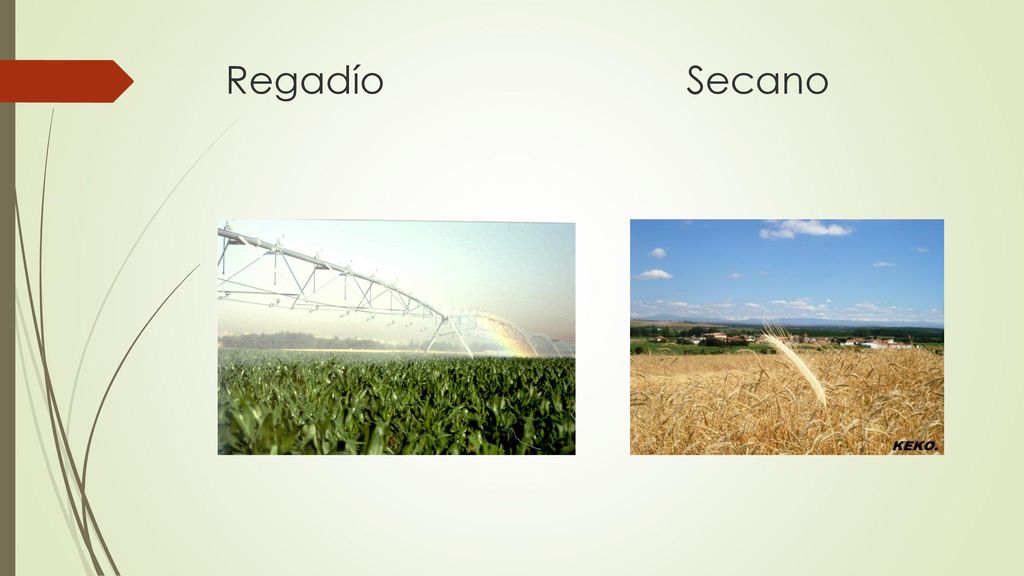 Regadío Secano

KEKO.